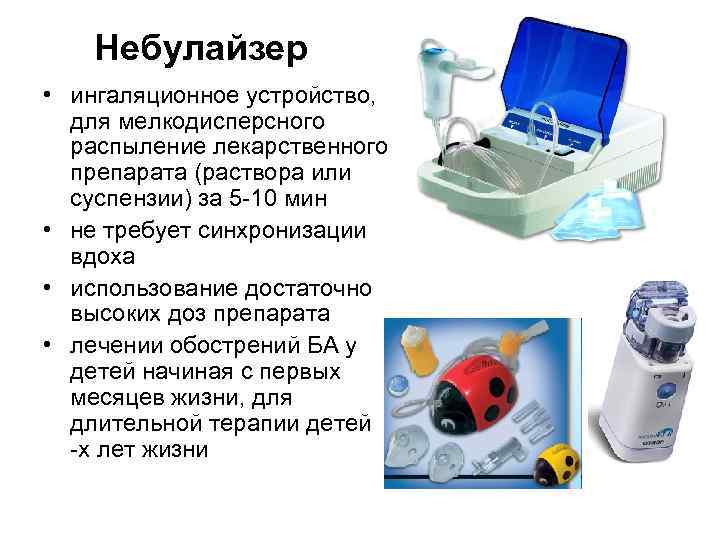 Небулайзер

• ингаляционное устройство, для мелкодисперсного распыление лекарственного препарата (раствора или суспензии) за 5-10 мин
• не требует синхронизации вдоха
• использование достаточно высоких доз препарата
• лечении обострений БА у детей начиная с первых месяцев жизни, для длительной терапии детей -х лет жизни